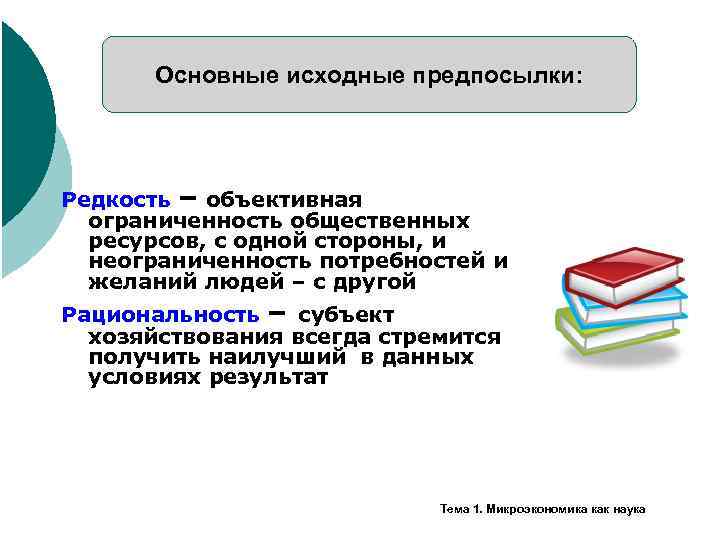 Основные исходные предпосылки:

Редкость – объективная ограниченность общественных ресурсов, с одной стороны, и неограниченность потребностей и желаний людей – с другой

Рациональность – субъект хозяйствования всегда стремится получить наилучший в данных условиях результат

Тема 1. Микроэкономика как наука